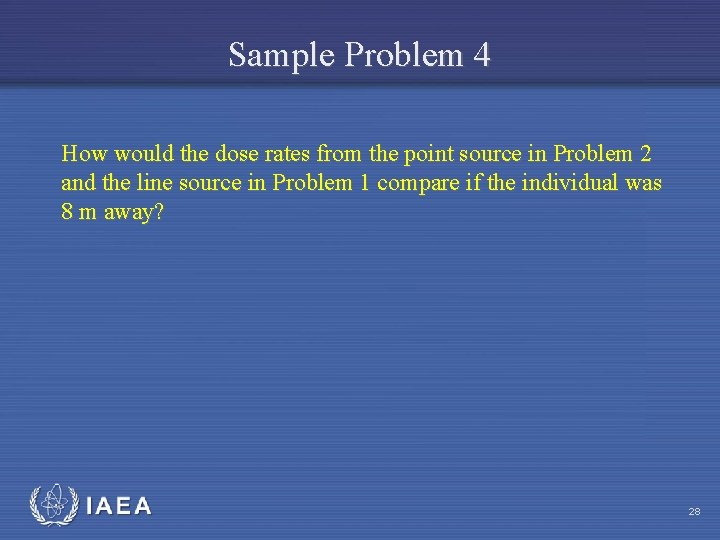 Sample Problem 4

How would the dose rates from the point source in Problem 2 and the line source in Problem 1 compare if the individual was 8 m away?

IAEA

28